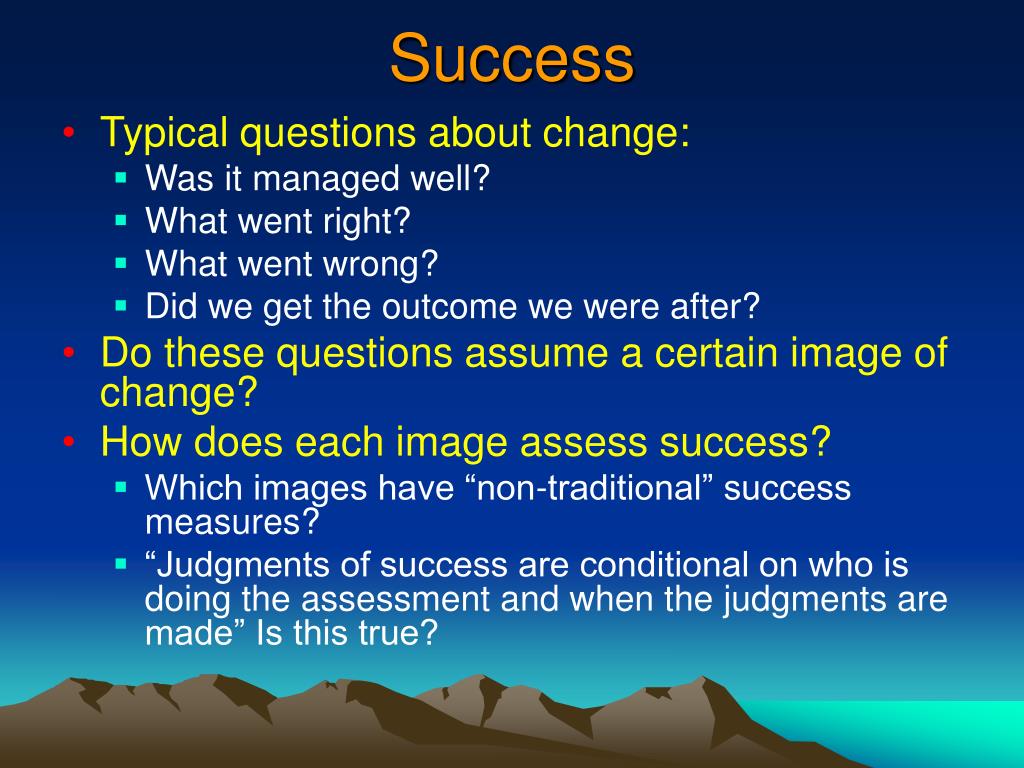 Success

• Typical questions about change:
  ▪ Was it managed well?
  ▪ What went right?
  ▪ What went wrong?
  ▪ Did we get the outcome we were after?
• Do these questions assume a certain image of change?
• How does each image assess success?
  ▪ Which images have “non-traditional” success measures?
  ▪ “Judgments of success are conditional on who is doing the assessment and when the judgments are made” Is this true?